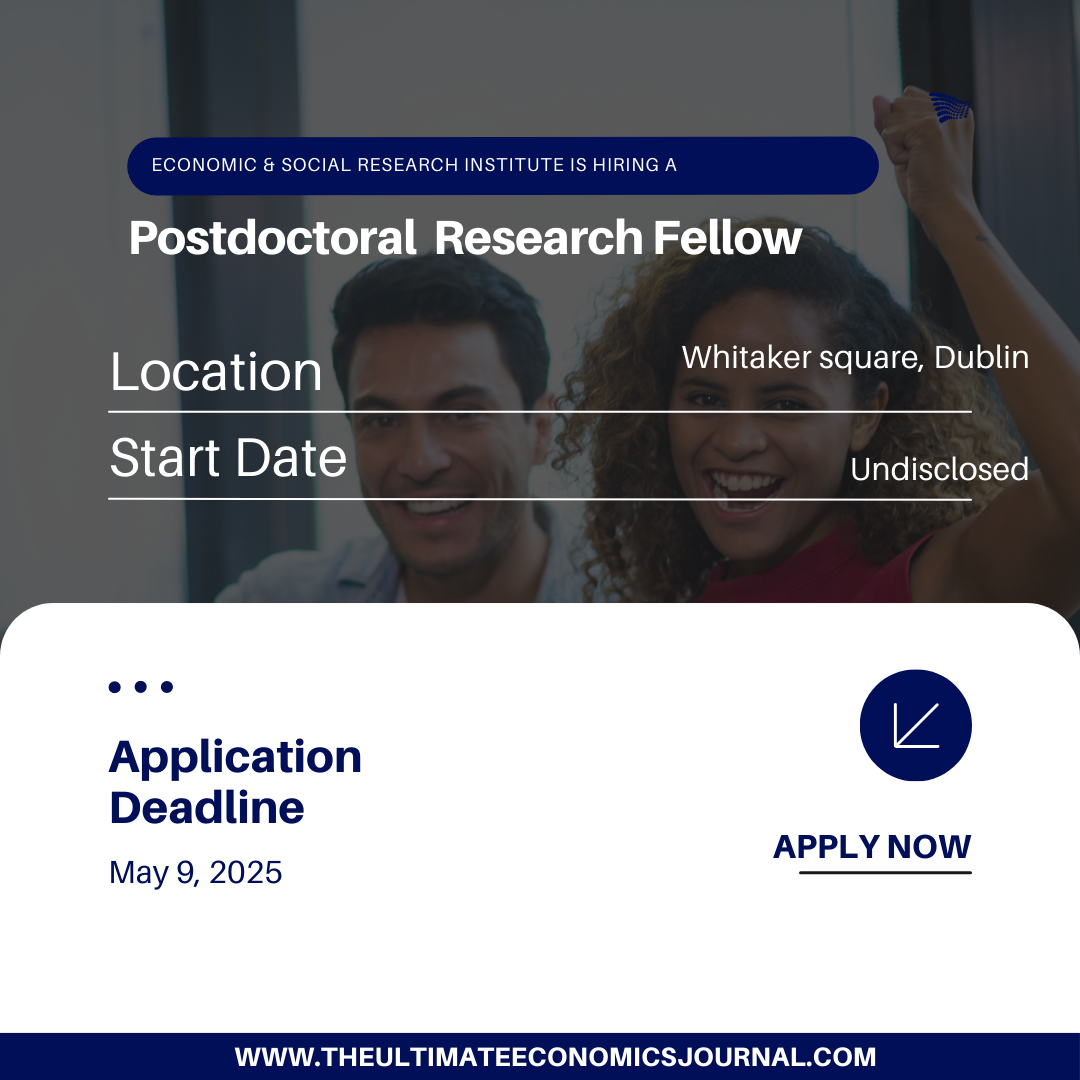 ECONOMIC & SOCIAL RESEARCH INSTITUTE IS HIRING A

Postdoctoral Research Fellow

Location Whitaker square, Dublin

Start Date Undisclosed

Application Deadline

May 9, 2025

APPLY NOW

WWW.THEULTIMATEECONOMICSJOURNAL.COM